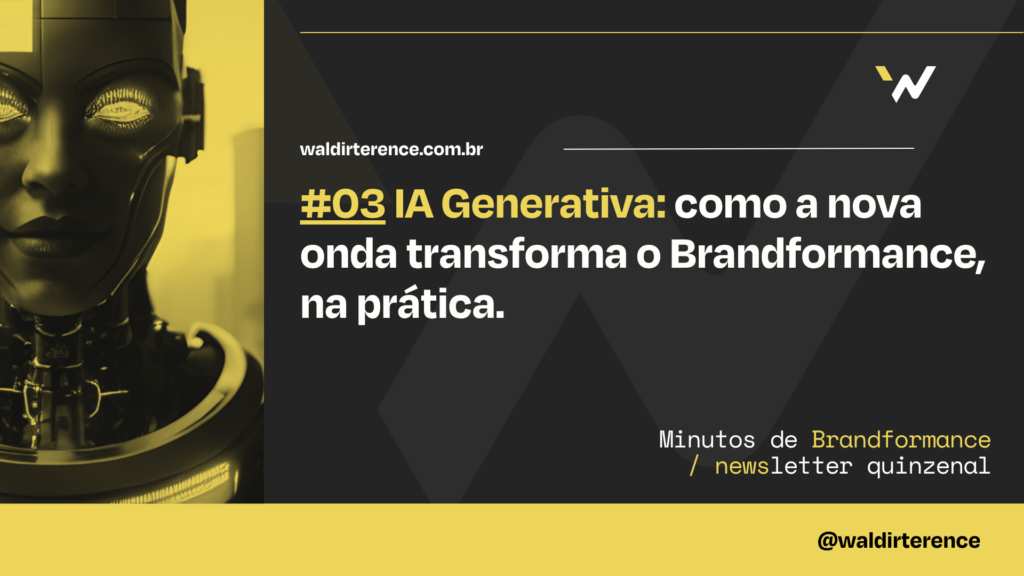 waldirterence.com.br

#03 IA Generativa: como a nova onda transforma o Brandformance, na prática.

Minutos de Brandformance
/ newsletter quinzenal

@waldirterence